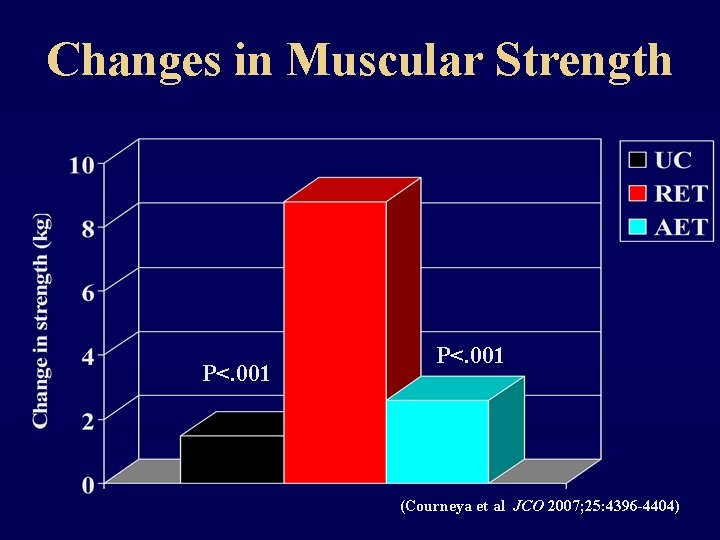 Changes in Muscular Strength

Change in strength (kg)

10
8
6
4
2
0

UC
RET
AET

P<.001
P<.001

(Courneya et al JCO 2007;25:4396-4404)